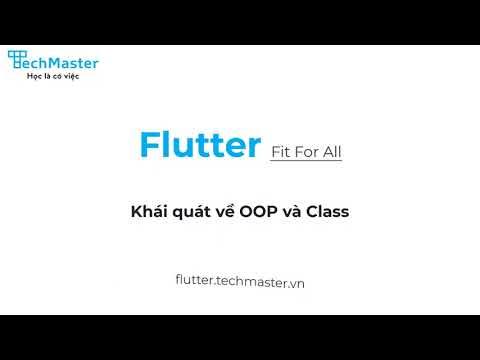 TechMaster
Học là có việc

Flutter Fit For All

Khái quát về OOP và Class

flutter.techmaster.vn